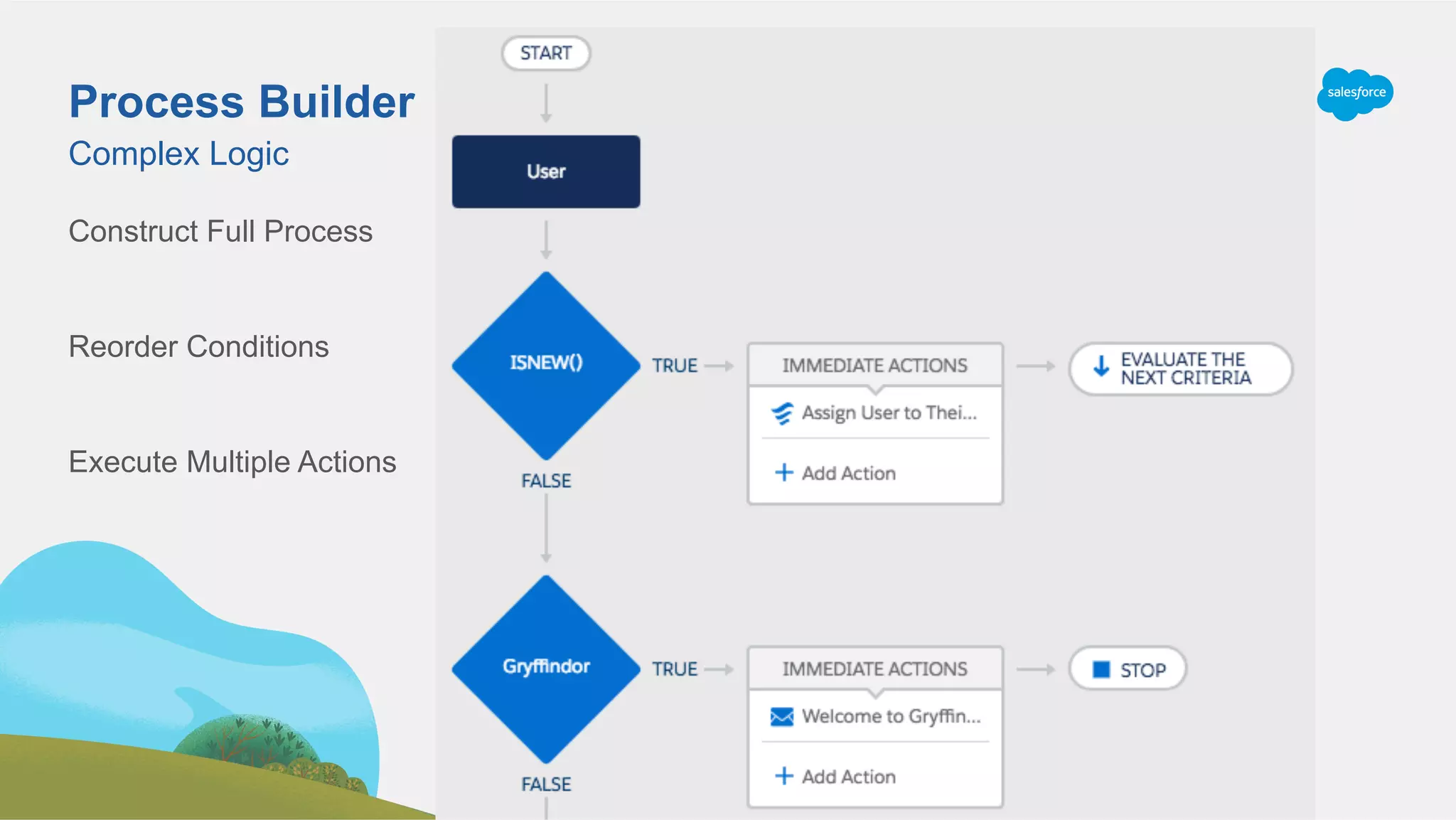 Process Builder
Complex Logic

Construct Full Process

Reorder Conditions

Execute Multiple Actions

START

User

ISNEW()

TRUE

IMMEDIATE ACTIONS

Assign User to Thei...

Add Action

EVALUATE THE NEXT CRITERIA

FALSE

Gryffindor

TRUE

IMMEDIATE ACTIONS

Welcome to Gryffin...

Add Action

STOP

FALSE

salesforce